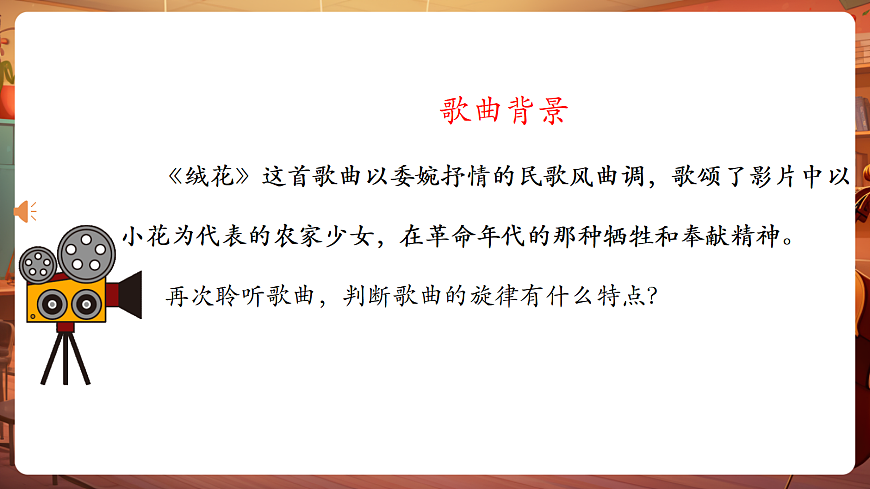 歌曲背景

《绒花》这首歌曲以委婉抒情的民歌风曲调，歌颂了影片中以小花为代表的农家少女，在革命年代的那种牺牲和奉献精神。

再次聆听歌曲，判断歌曲的旋律有什么特点?